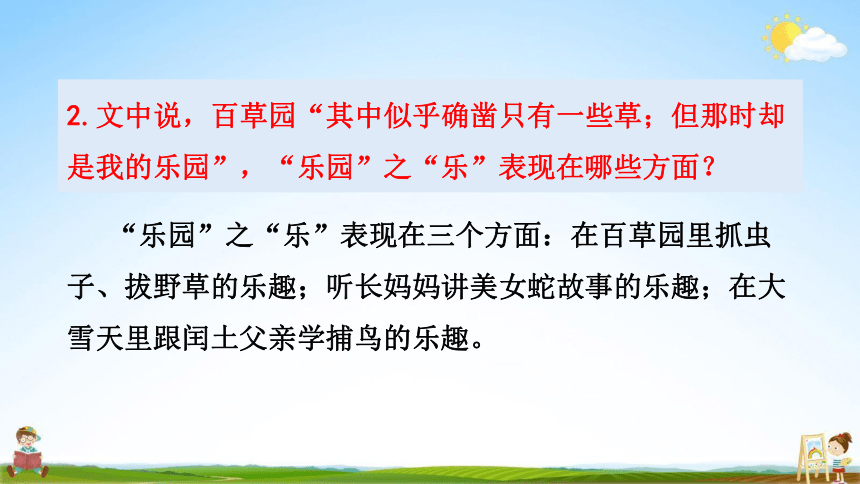 2. 文中说，百草园“其中似乎确凿只有一些草；但那时却是我的乐园”，“乐园”之“乐”表现在哪些方面？

“乐园”之“乐”表现在三个方面：在百草园里抓虫子、拔野草的乐趣；听长妈妈讲美女蛇故事的乐趣；在大雪天里跟闰土父亲学捕鸟的乐趣。